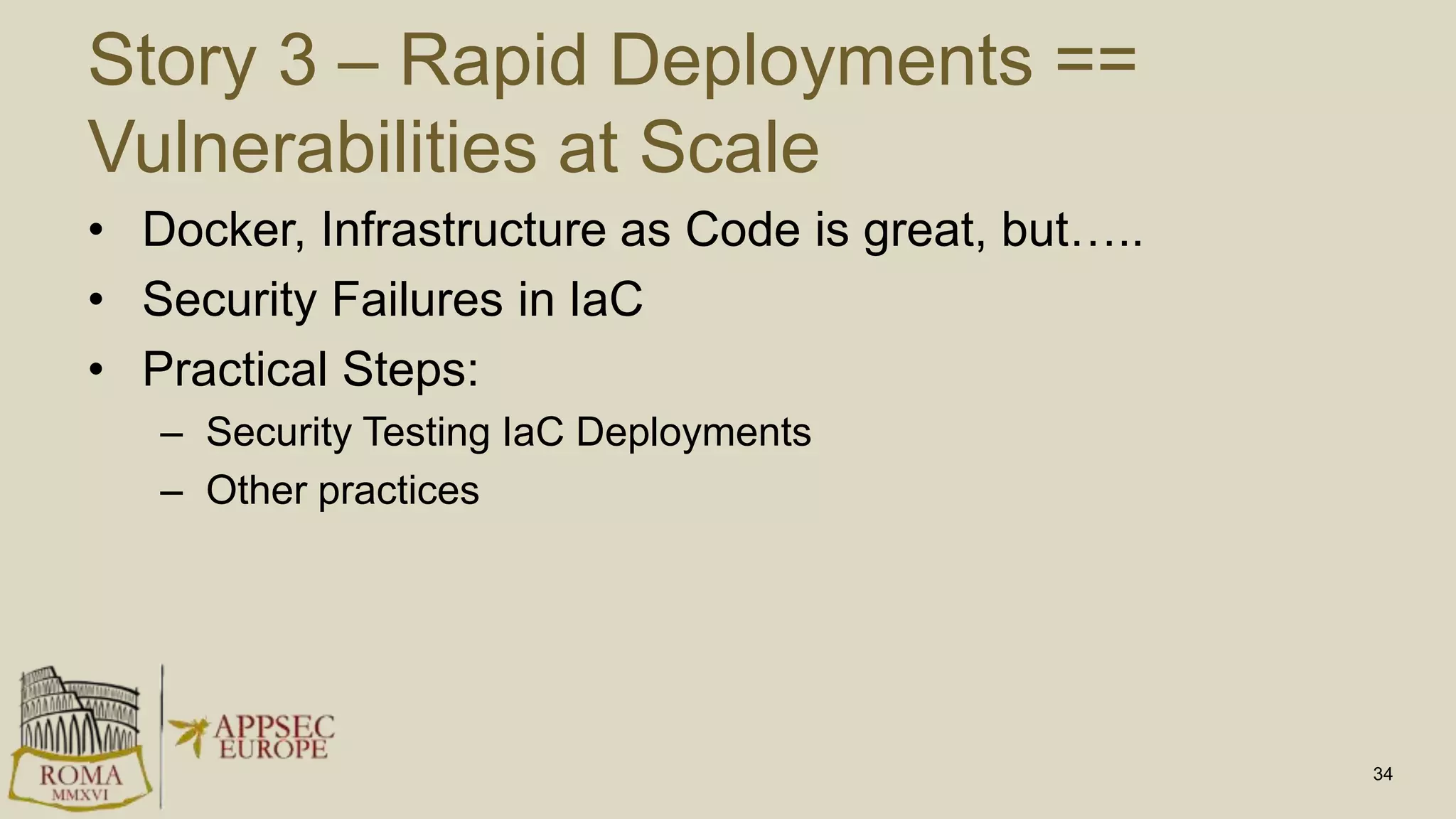 Story 3 – Rapid Deployments == Vulnerabilities at Scale

• Docker, Infrastructure as Code is great, but…..
• Security Failures in IaC
• Practical Steps:
 – Security Testing IaC Deployments
 – Other practices

ROMA
MMXVI
APPSEC
EUROPE

34